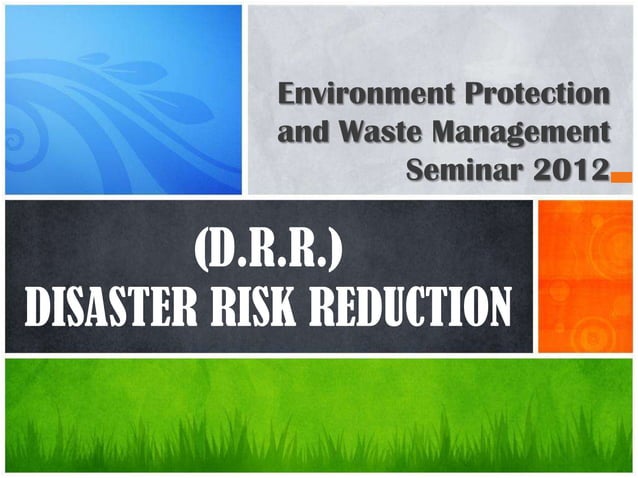 Environment Protection and Waste Management Seminar 2012

(D.R.R.)
DISASTER RISK REDUCTION